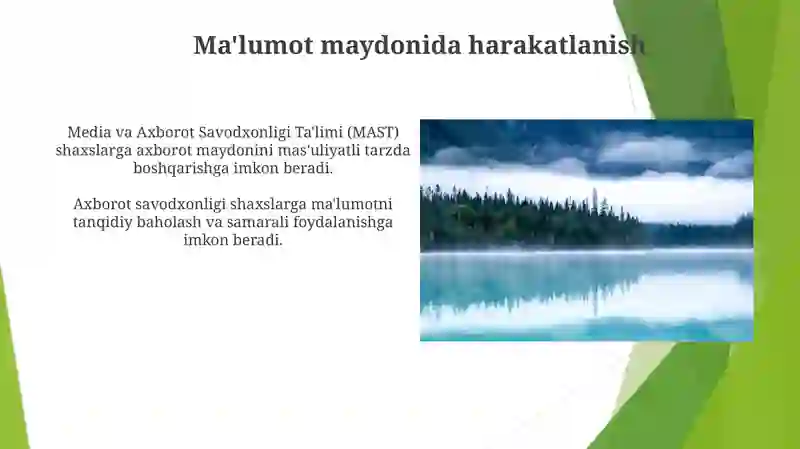 Ma'lumot maydonida harakatlanish

Media va Axborot Savodxonligi Ta'limi (MAST) shaxslarga axborot maydonini mas'uliyatli tarzda boshqarishga imkon beradi.

Axborot savodxonligi shaxslarga ma'lumotni tanqidiy baholash va samarali foydalanishga imkon beradi.